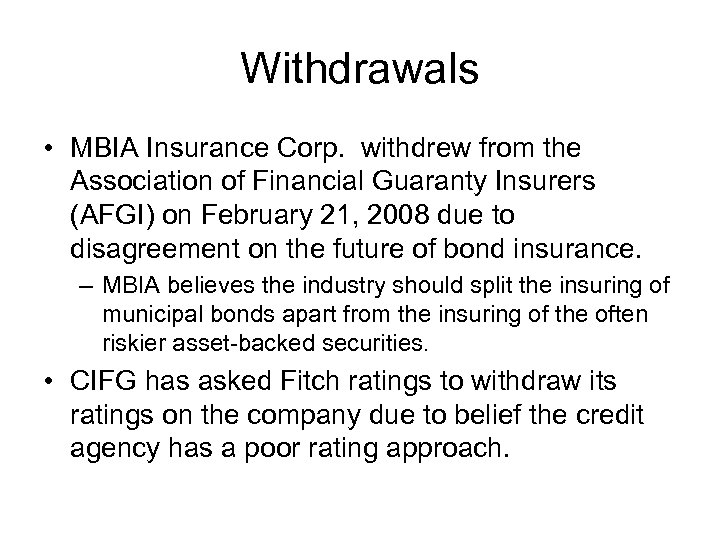 Withdrawals

• MBIA Insurance Corp.  withdrew from the Association of Financial Guaranty Insurers (AFGI) on February 21, 2008 due to disagreement on the future of bond insurance.

– MBIA believes the industry should split the insuring of municipal bonds apart from the insuring of the often riskier asset-backed securities.

• CIFG has asked Fitch ratings to withdraw its ratings on the company due to belief the credit agency has a poor rating approach.